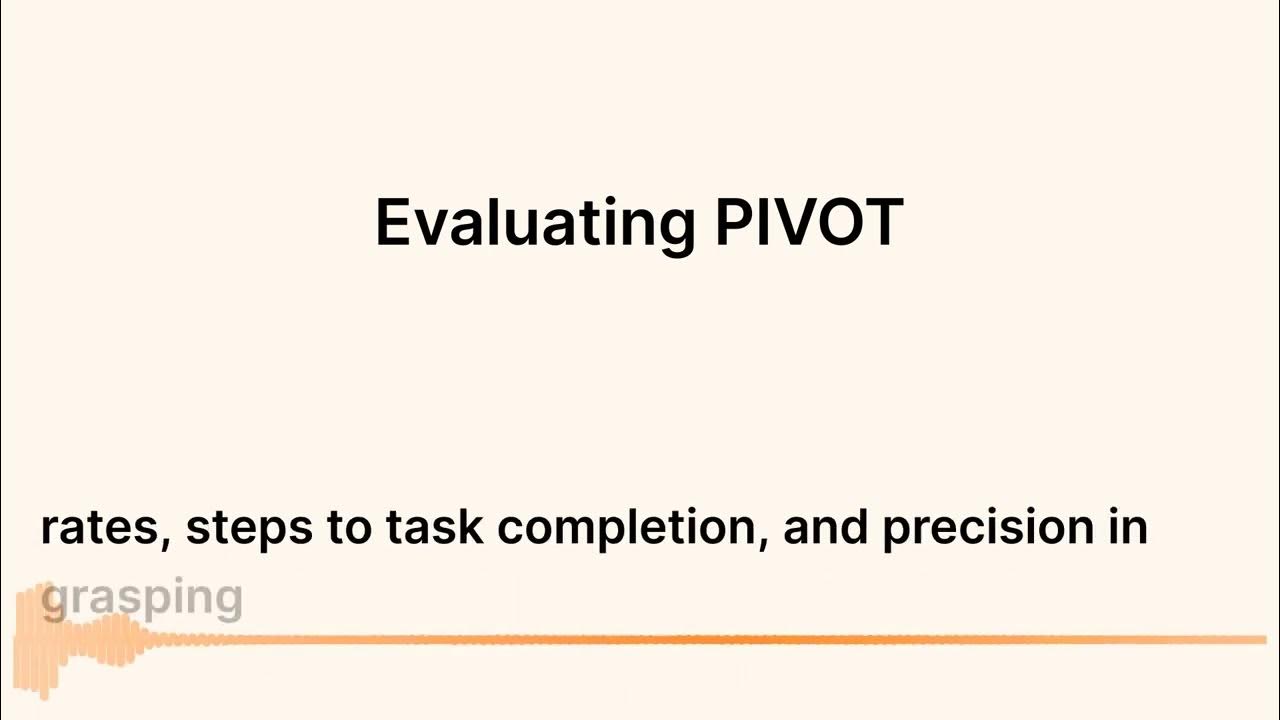 Evaluating PIVOT

rates, steps to task completion, and precision in grasping